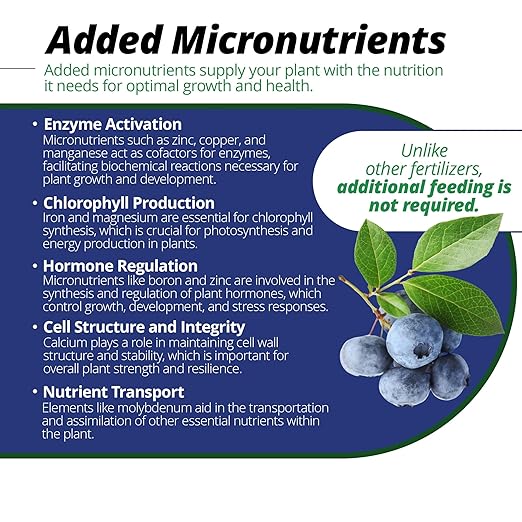 Added Micronutrients

Added micronutrients supply your plant with the nutrition it needs for optimal growth and health.

• Enzyme Activation
Micronutrients such as zinc, copper, and manganese act as cofactors for enzymes, facilitating biochemical reactions necessary for plant growth and development.

• Chlorophyll Production
Iron and magnesium are essential for chlorophyll synthesis, which is crucial for photosynthesis and energy production in plants.

• Hormone Regulation
Micronutrients like boron and zinc are involved in the synthesis and regulation of plant hormones, which control growth, development, and stress responses.

• Cell Structure and Integrity
Calcium plays a role in maintaining cell wall structure and stability, which is important for overall plant strength and resilience.

• Nutrient Transport
Elements like molybdenum aid in the transportation and assimilation of other essential nutrients within the plant.

Unlike other fertilizers, additional feeding is not required.